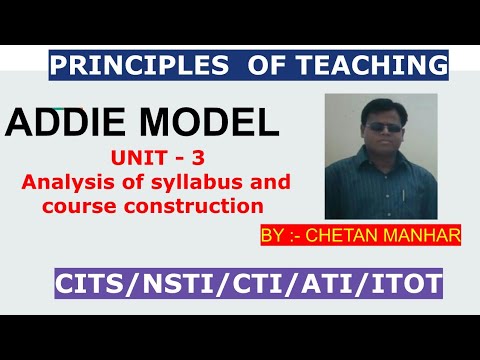 PRINCIPLES OF TEACHING

ADDIE MODEL

UNIT - 3
Analysis of syllabus and course construction

BY :- CHETAN MANHAR

CITS/NSTI/CTI/ATI/ITOT